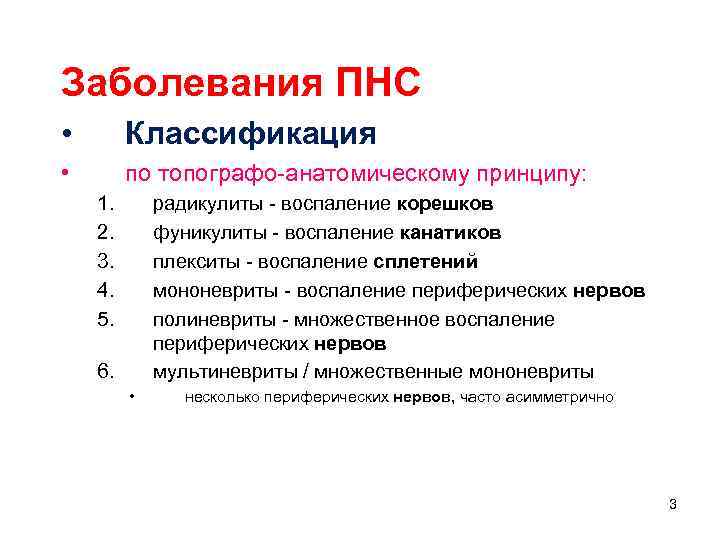 Заболевания ПНС

• Классификация

• по топографо-анатомическому принципу:

1. радикулиты - воспаление корешков
2. фуникулиты - воспаление канатиков
3. плекситы - воспаление сплетений
4. мононевриты - воспаление периферических нервов
5. полиневриты - множественное воспаление периферических нервов
6. мультиневриты / множественные мононевриты

• несколько периферических нервов, часто асимметрично

3